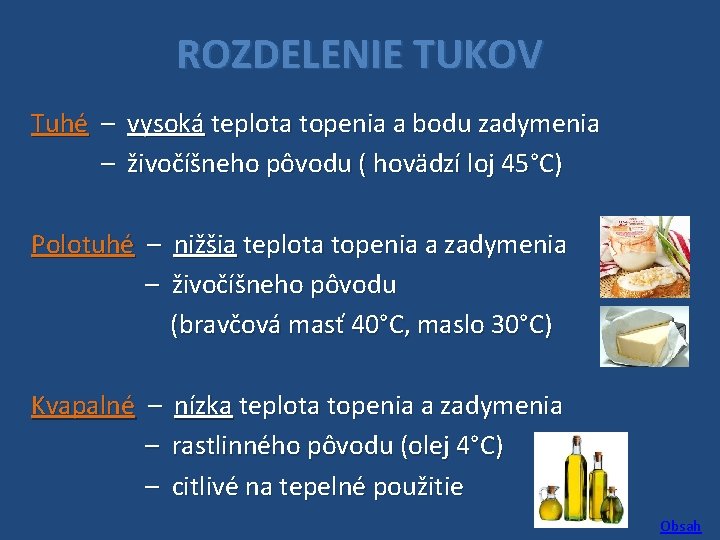 ROZDELENIE TUKOV

Tuhé – vysoká teplota topenia a bodu zadymenia
– živočíšneho pôvodu ( hovädzí loj 45°C)

Polotuhé – nižšia teplota topenia a zadymenia
– živočíšneho pôvodu
(bravčová masť 40°C, maslo 30°C)

Kvapalné – nízka teplota topenia a zadymenia
– rastlinného pôvodu (olej 4°C)
– citlivé na tepelné použitie

Obsah